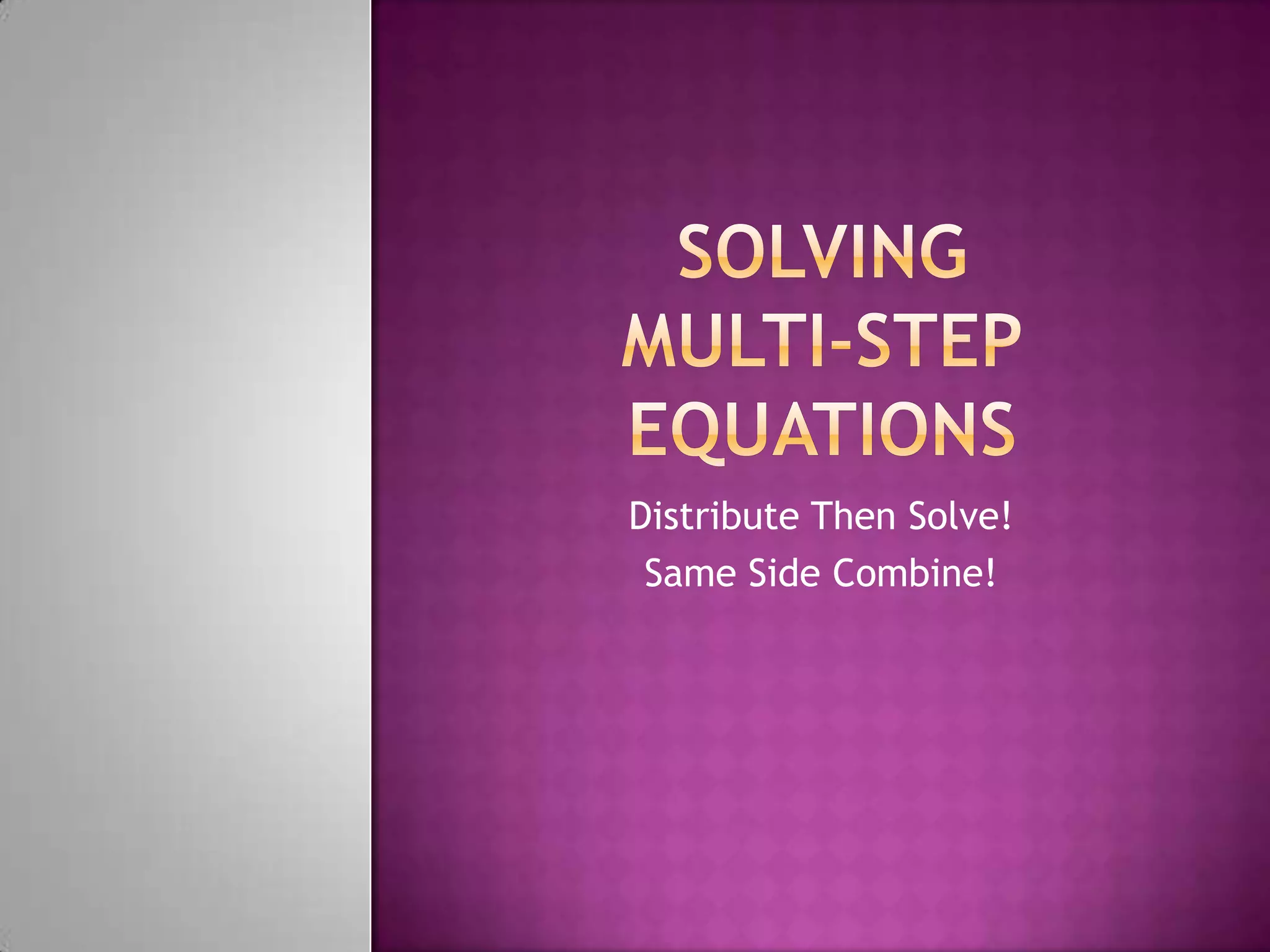 SOLVING MULTI-STEP EQUATIONS

Distribute Then Solve!

Same Side Combine!